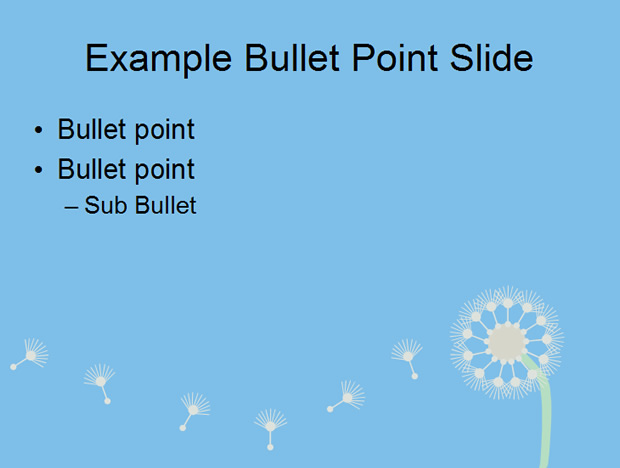 Example Bullet Point Slide

• Bullet point
• Bullet point
– Sub Bullet